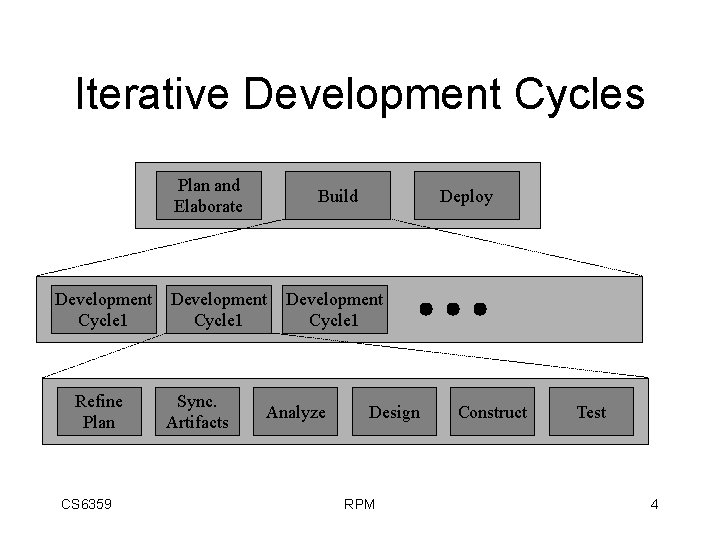 Iterative Development Cycles

Plan and Elaborate

Build

Deploy

Development Cycle1

Development Cycle1

Development Cycle1

Refine Plan

Sync. Artifacts

Analyze

Design

Construct

Test

CS6359

RPM

4